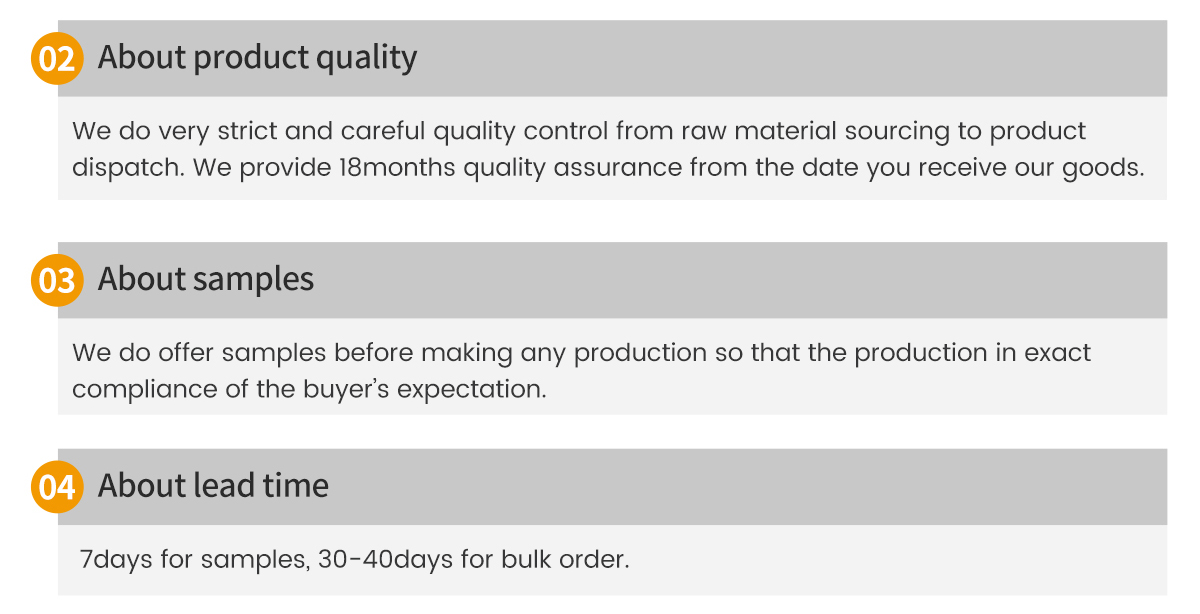 02 About product quality

We do very strict and careful quality control from raw material sourcing to product dispatch. We provide 18months quality assurance from the date you receive our goods.

03 About samples

We do offer samples before making any production so that the production in exact compliance of the buyer's expectation.

04 About lead time

7days for samples, 30-40days for bulk order.